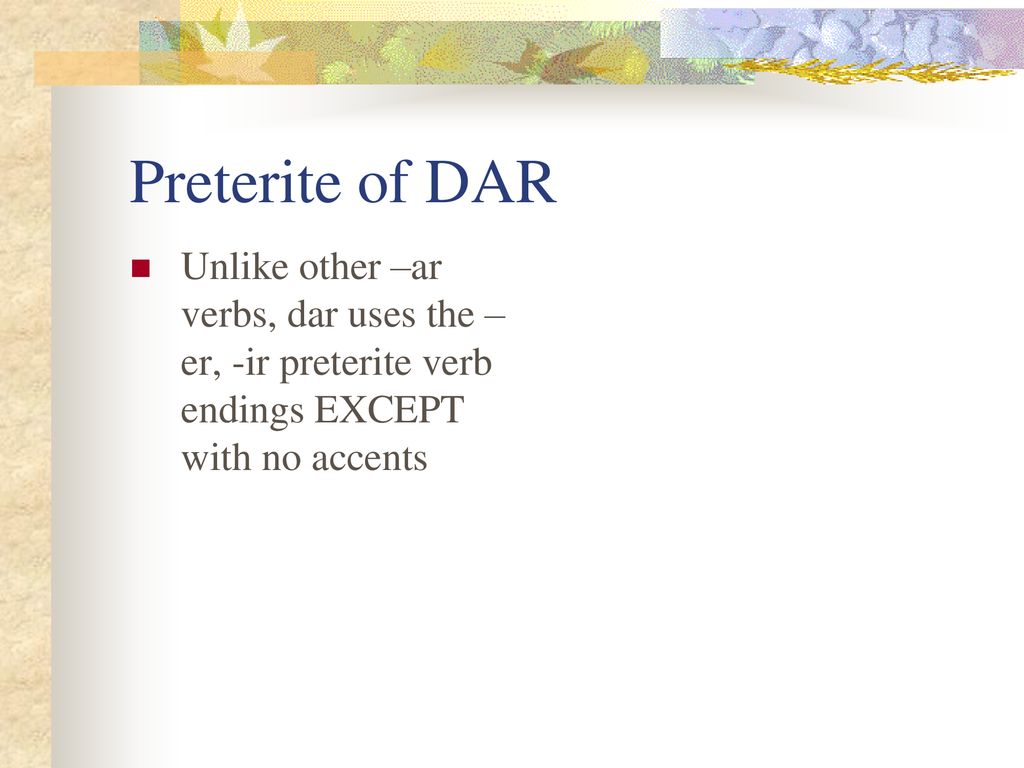 Preterite of DAR

Unlike other –ar verbs, dar uses the –er, -ir preterite verb endings EXCEPT with no accents